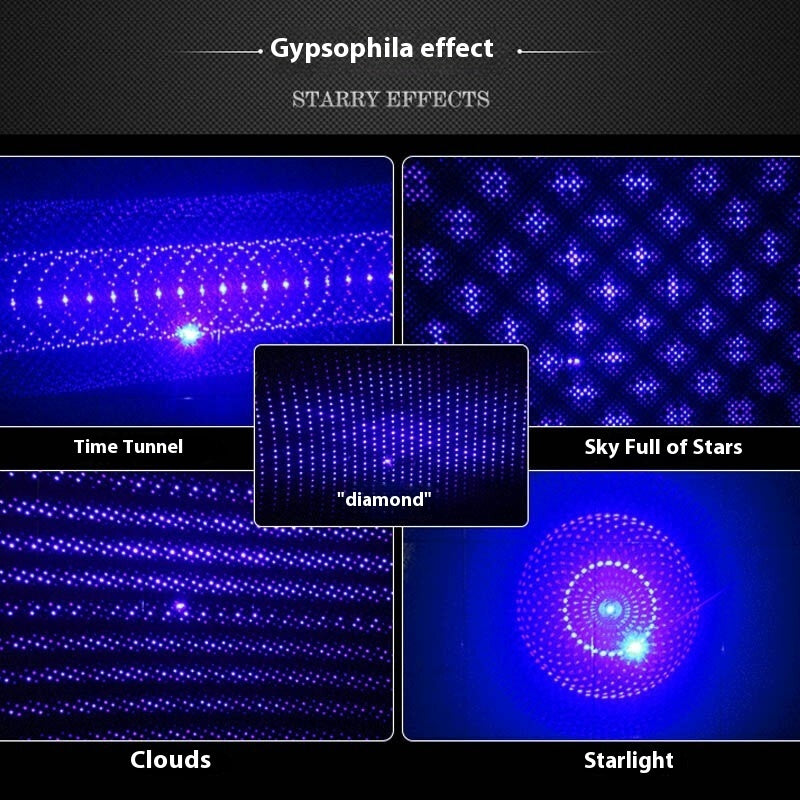 Gypsophila effect

STARRY EFFECTS

Time Tunnel

Sky Full of Stars

"diamond"

Clouds

Starlight